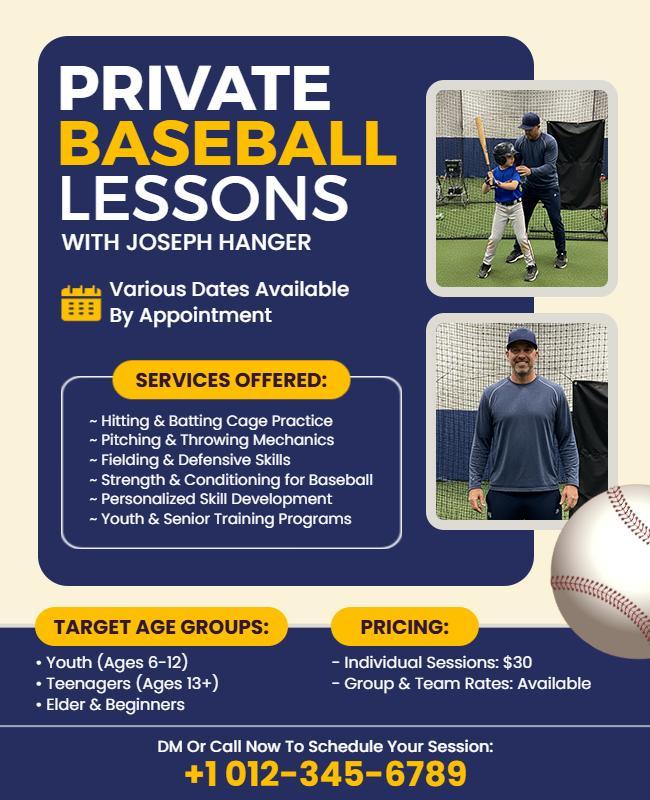 PRIVATE BASEBALL LESSONS
WITH JOSEPH HANGER

Various Dates Available
By Appointment

SERVICES OFFERED:

~ Hitting & Batting Cage Practice
~ Pitching & Throwing Mechanics
~ Fielding & Defensive Skills
~ Strength & Conditioning for Baseball
~ Personalized Skill Development
~ Youth & Senior Training Programs

TARGET AGE GROUPS:

• Youth (Ages 6-12)
• Teenagers (Ages 13+)
• Elder & Beginners

PRICING:

- Individual Sessions: $30
- Group & Team Rates: Available

DM Or Call Now To Schedule Your Session:
+1 012-345-6789